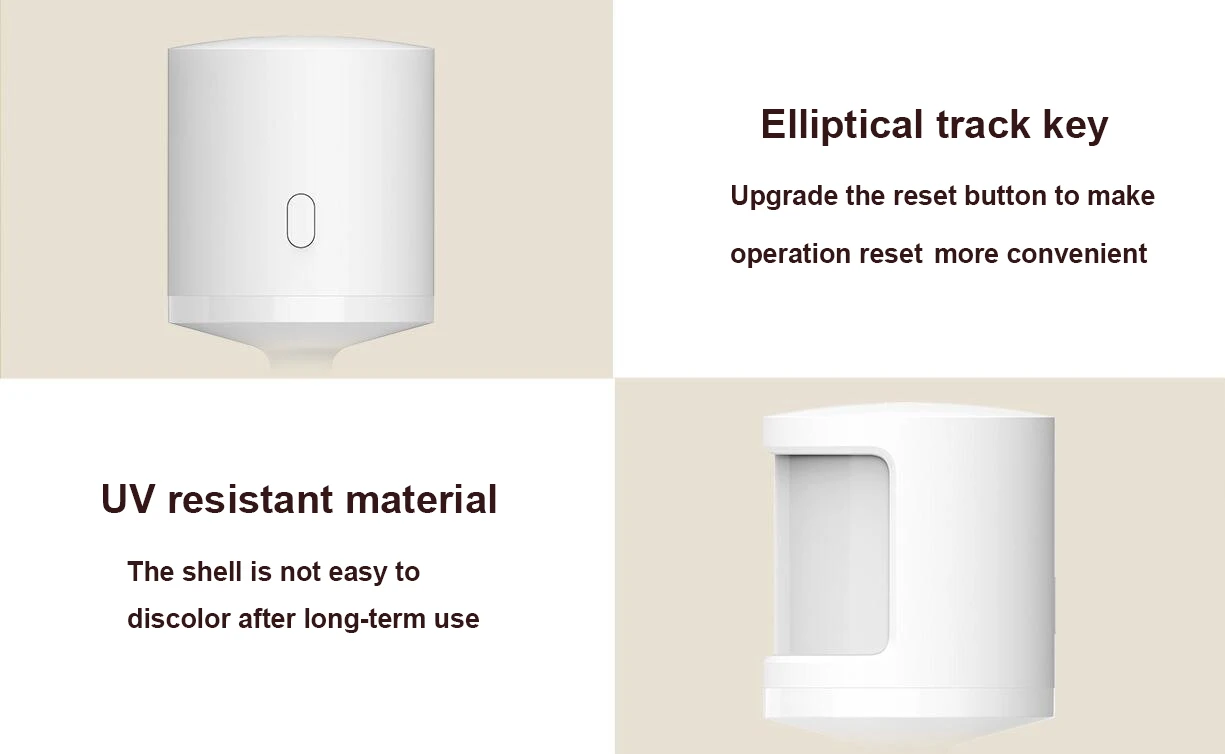 Elliptical track key

Upgrade the reset button to make operation reset more convenient

UV resistant material

The shell is not easy to discolor after long-term use